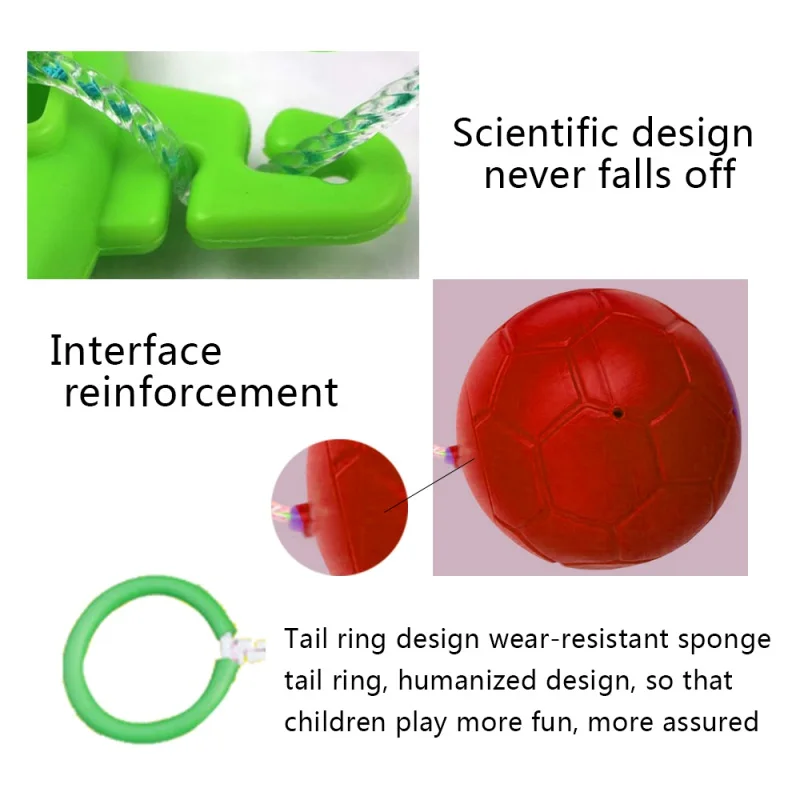 Scientific design
never falls off

Interface
reinforcement

Tail ring design wear-resistant sponge tail ring, humanized design, so that children play more fun, more assured